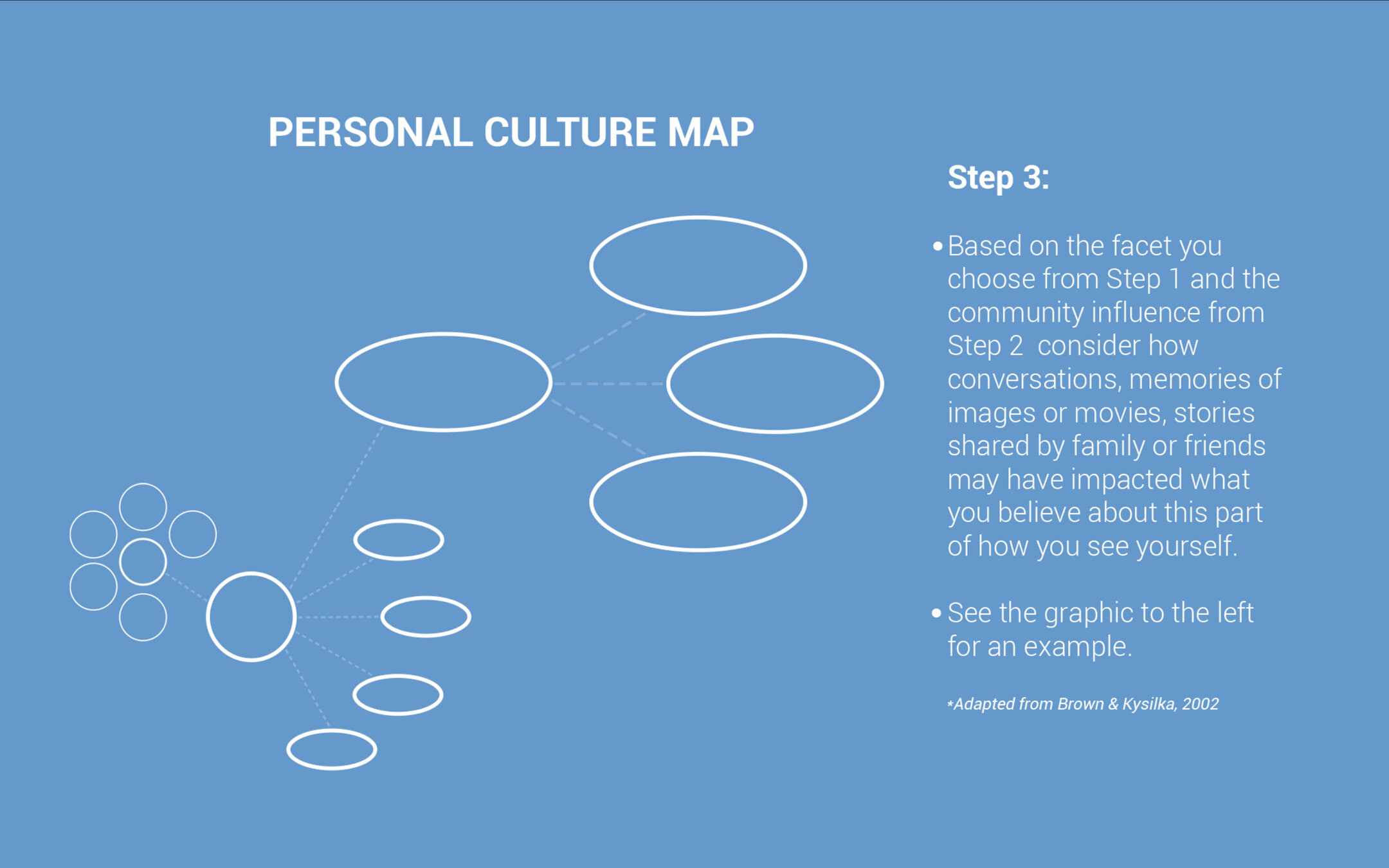 PERSONAL CULTURE MAP

Step 3:

• Based on the facet you choose from Step 1 and the community influence from Step 2 consider how conversations, memories of images or movies, stories shared by family or friends may have impacted what you believe about this part of how you see yourself.

• See the graphic to the left for an example.

*Adapted from Brown & Kysilka, 2002